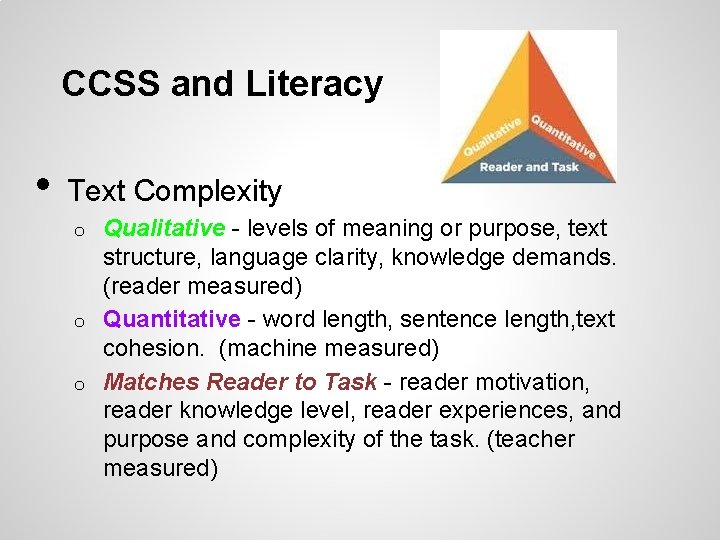 CCSS and Literacy

Qualitative
Quantitative
Reader and Task

• Text Complexity
  o Qualitative - levels of meaning or purpose, text structure, language clarity, knowledge demands. (reader measured)
  o Quantitative - word length, sentence length,text cohesion.  (machine measured)
  o Matches Reader to Task - reader motivation, reader knowledge level, reader experiences, and purpose and complexity of the task. (teacher measured)